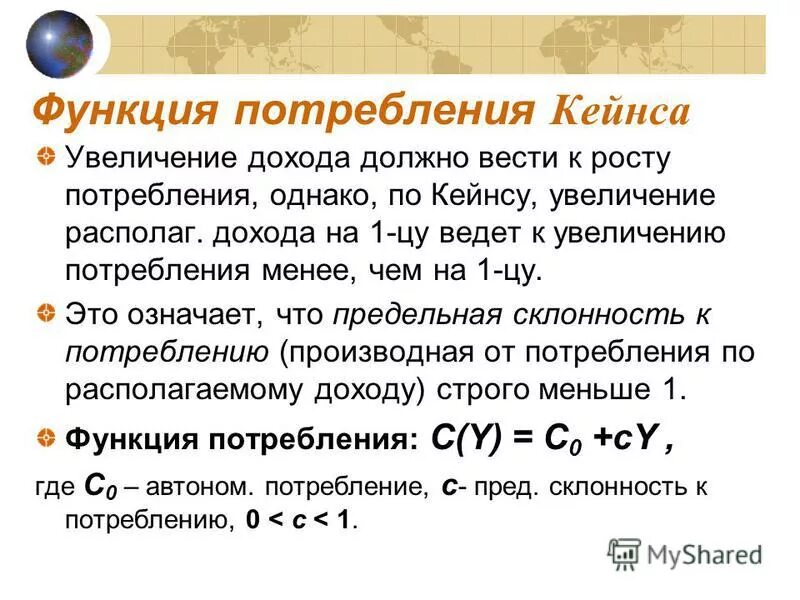 Функция потребления Кейнса

Увеличение дохода должно вести к росту потребления, однако, по Кейнсу, увеличение располаг. дохода на 1-цу ведет к увеличению потребления менее, чем на 1-цу.

Это означает, что предельная склонность к потреблению (производная от потребления по располагаемому доходу) строго меньше 1.

Функция потребления: $C(Y) = C_0 + cY$ ,

где $C_0$ – автоном. потребление, $c$- пред. склонность к потреблению, $0 < c < 1$.

MyShared